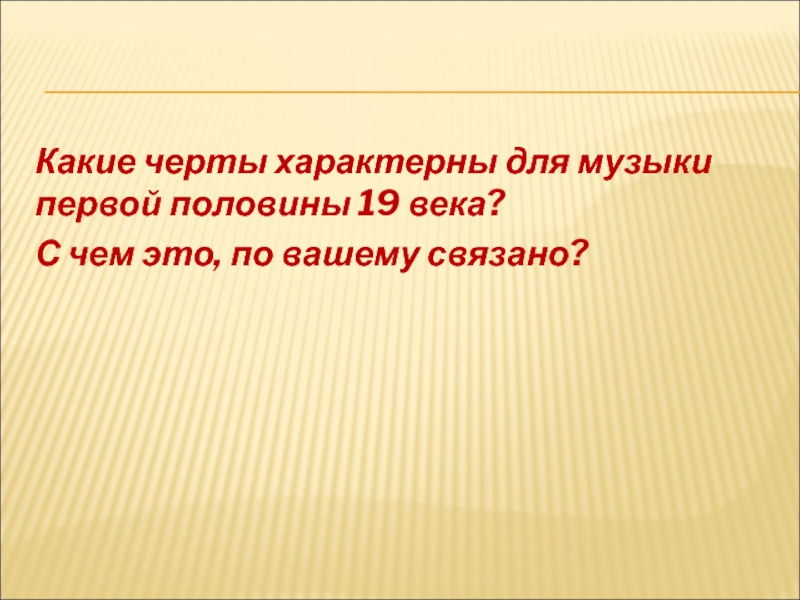 Какие черты характерны для музыки первой половины 19 века?

С чем это, по вашему связано?